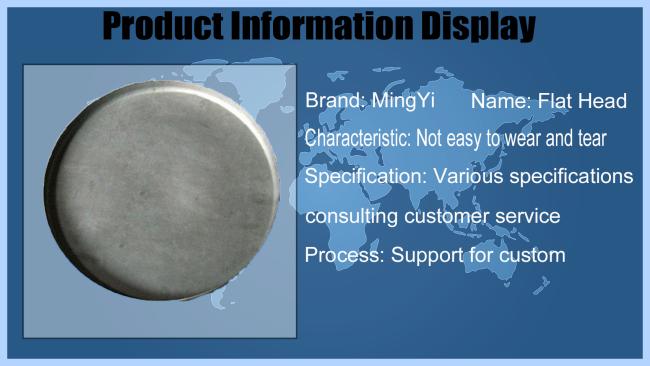 Product Information Display

Brand: MingYi Name: Flat Head

Characteristic: Not easy to wear and tear

Specification: Various specifications consulting customer service

Process: Support for custom